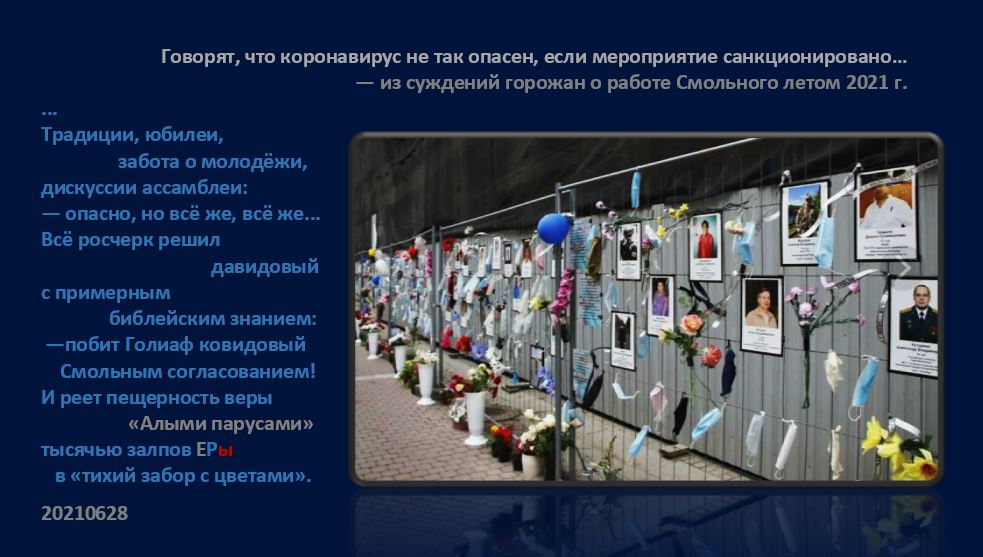 Говорят, что коронавирус не так опасен, если мероприятие санкционировано…
— из суждений горожан о работе Смольного летом 2021 г.

…
Традиции, юбилеи,
забота о молодёжи,
дискуссии ассамблеи:
— опасно, но всё же, всё же…
Всё росчерк решил
давидовый
с примерным
библейским знанием:
—побит Голиаф ковидовый
Смольным согласованием!
И реет пещерность веры
«Алыми парусами»
тысячью залпов ЕРы
в «тихий забор с цветами».

20210628